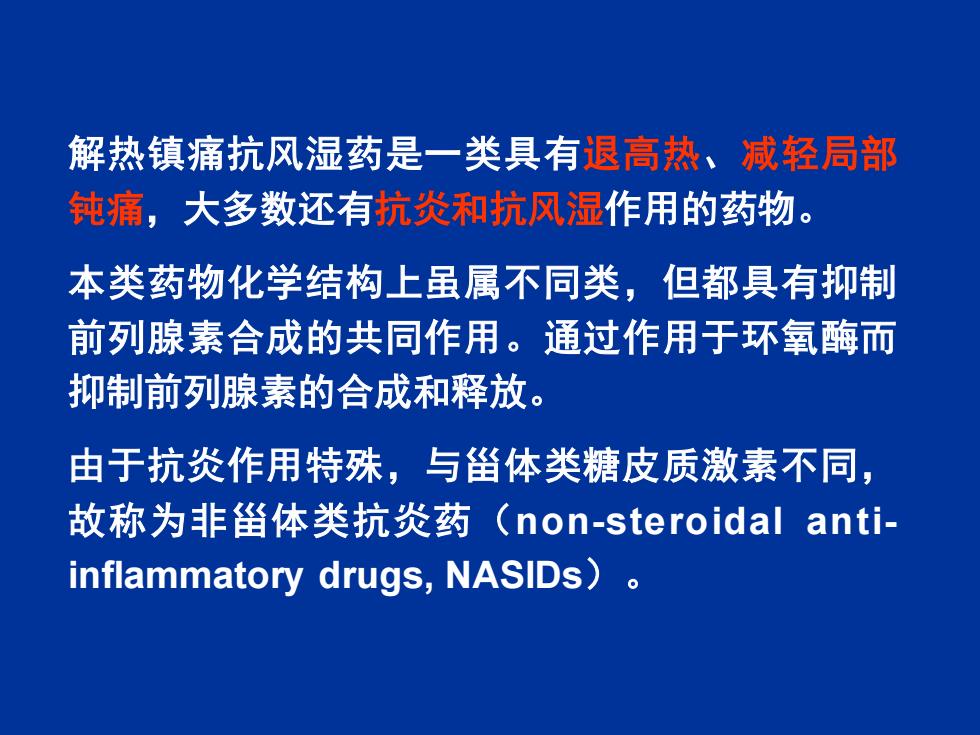 解热镇痛抗风湿药是一类具有退高热、减轻局部钝痛，大多数还有抗炎和抗风湿作用的药物。

本类药物化学结构上虽属不同类，但都具有抑制前列腺素合成的共同作用。通过作用于环氧酶而抑制前列腺素的合成和释放。

由于抗炎作用特殊，与甾体类糖皮质激素不同，故称为非甾体类抗炎药（non-steroidal anti-inflammatory drugs, NASIDs）。